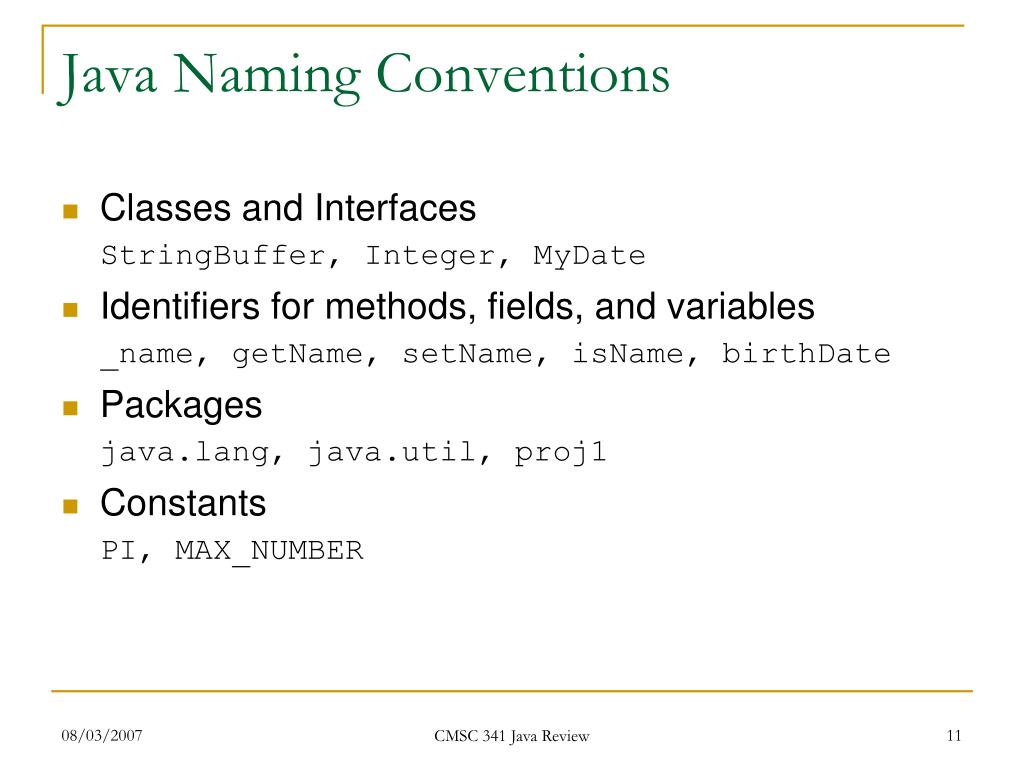 Java Naming Conventions

Classes and Interfaces
StringBuffer, Integer, MyDate

Identifiers for methods, fields, and variables
_name, getName, setName, isName, birthDate

Packages
java.lang, java.util, proj1

Constants
PI, MAX_NUMBER

08/03/2007

CMSC 341 Java Review

11